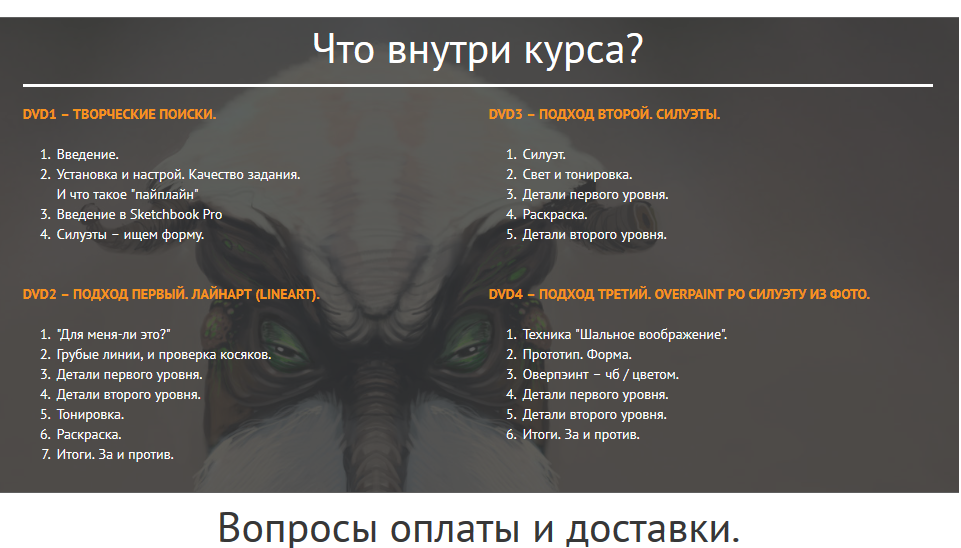 Что внутри курса?

DVD1 – ТВОРЧЕСКИЕ ПОИСКИ.

1. Введение.
2. Установка и настрой. Качество задания. И что такое "пайплайн"
3. Введение в Sketchbook Pro
4. Силуэты – ищем форму.

DVD2 – ПОДХОД ПЕРВЫЙ. ЛАЙНАРТ (LINEART).

1. "Для меня-ли это?"
2. Грубые линии, и проверка косяков.
3. Детали первого уровня.
4. Детали второго уровня.
5. Тонировка.
6. Раскраска.
7. Итоги. За и против.

DVD3 – ПОДХОД ВТОРОЙ. СИЛУЭТЫ.

1. Силуэт.
2. Свет и тонировка.
3. Детали первого уровня.
4. Раскраска.
5. Детали второго уровня.

DVD4 – ПОДХОД ТРЕТИЙ. OVERPAINT РО СИЛУЭТУ ИЗ ФОТО.

1. Техника "Шальное воображение".
2. Прототип. Форма.
3. Оверпэинт – чб / цветом.
4. Детали первого уровня.
5. Детали второго уровня.
6. Итоги. За и против.

Вопросы оплаты и доставки.